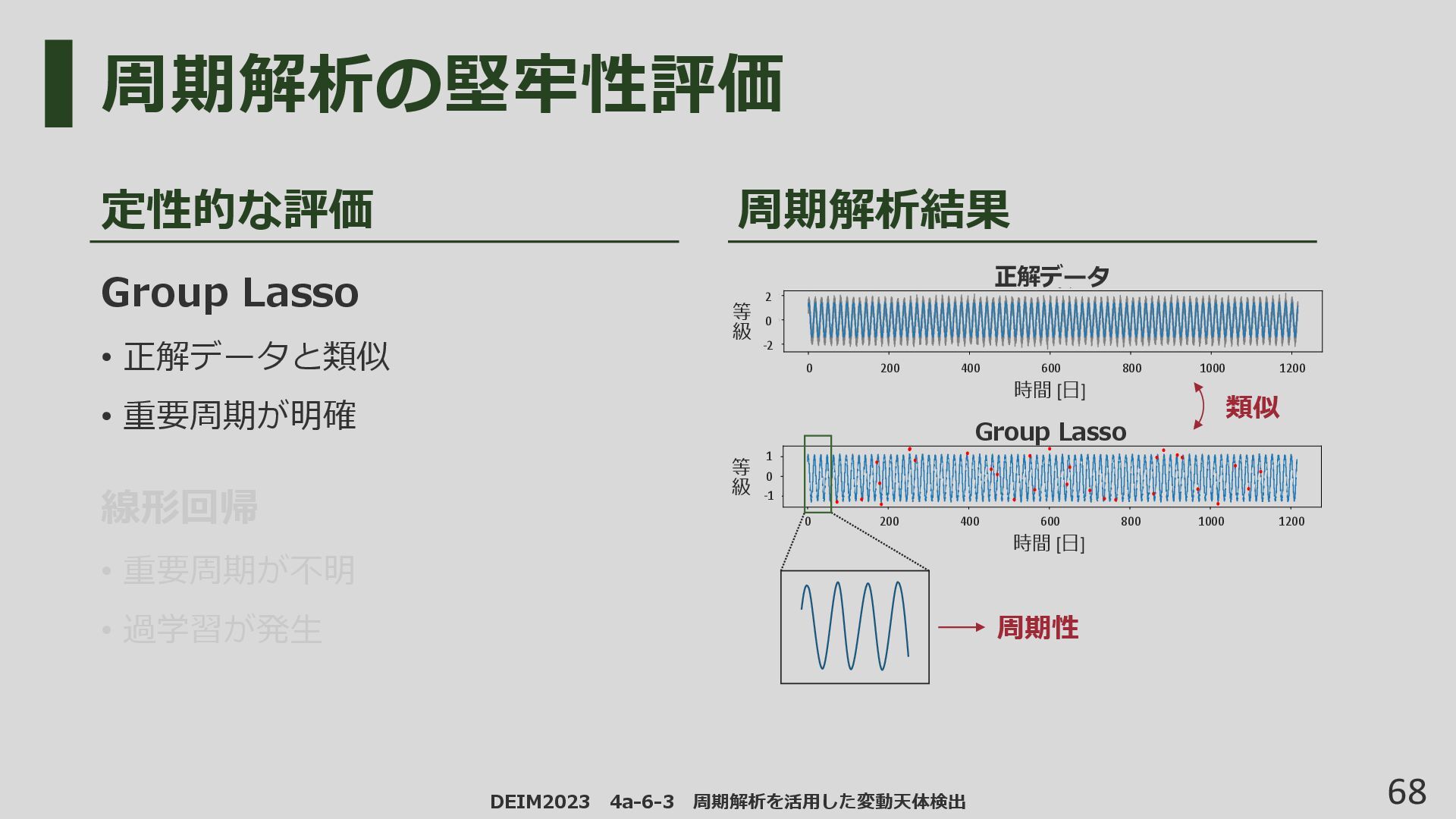 周期解析の堅牢性評価

定性的な評価

Group Lasso

• 正解データと類似

• 重要周期が明確

線形回帰

• 重要周期が不明

• 過学習が発生

周期解析結果

正解データ

等級

2
0
-2

0 200 400 600 800 1000 1200

時間 [日]

類似

Group Lasso

等級

1
0
-1

0 200 400 600 800 1000 1200

時間 [日]

周期性

DEIM2023 4a-6-3 周期解析を活用した変動天体検出

68